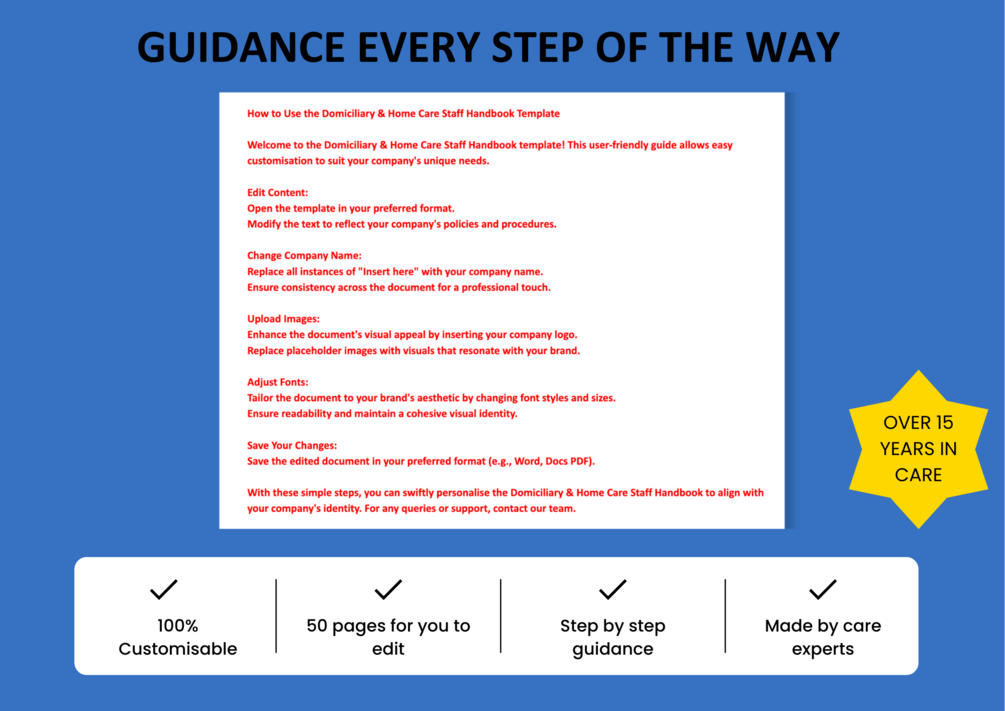 GUIDANCE EVERY STEP OF THE WAY

How to Use the Domiciliary & Home Care Staff Handbook Template

Welcome to the Domiciliary & Home Care Staff Handbook template! This user-friendly guide allows easy customisation to suit your company's unique needs.

Edit Content:
Open the template in your preferred format.
Modify the text to reflect your company's policies and procedures.

Change Company Name:
Replace all instances of "Insert here" with your company name.
Ensure consistency across the document for a professional touch.

Upload Images:
Enhance the document's visual appeal by inserting your company logo.
Replace placeholder images with visuals that resonate with your brand.

Adjust Fonts:
Tailor the document to your brand's aesthetic by changing font styles and sizes.
Ensure readability and maintain a cohesive visual identity.

Save Your Changes:
Save the edited document in your preferred format (e.g., Word, Docs PDF).

With these simple steps, you can swiftly personalise the Domiciliary & Home Care Staff Handbook to align with your company's identity. For any queries or support, contact our team.

OVER 15 YEARS IN CARE

100% Customisable

50 pages for you to edit

Step by step guidance

Made by care experts